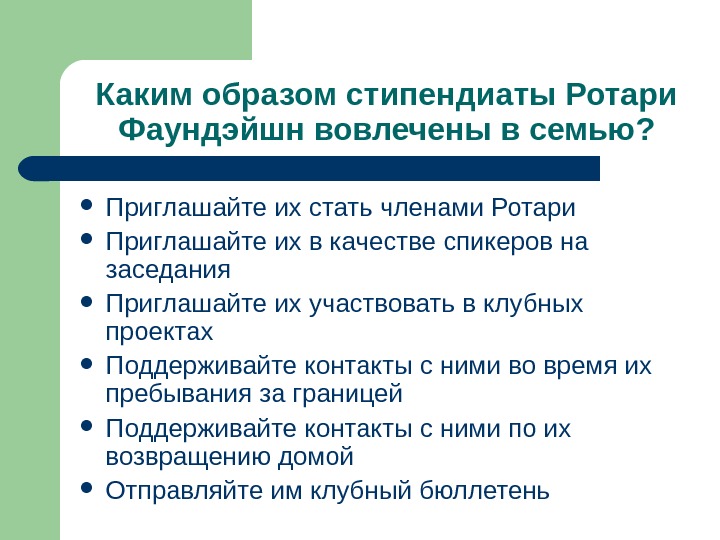 Каким образом стипендиаты Ротари Фаундэйшн вовлечены в семью?

- Приглашайте их стать членами Ротари
- Приглашайте их в качестве спикеров на заседания
- Приглашайте их участвовать в клубных проектах
- Поддерживайте контакты с ними во время их пребывания за границей
- Поддерживайте контакты с ними по их возвращению домой
- Отправляйте им клубный бюллетень